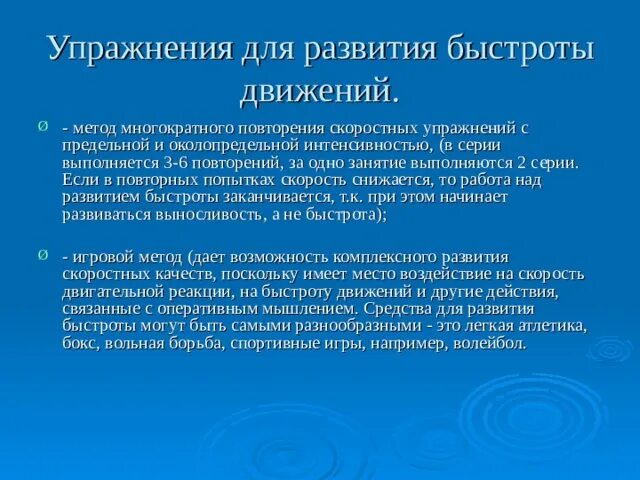 Упражнения для развития быстроты движений.

Ø - метод многократного повторения скоростных упражнений с предельной и околопредельной интенсивностью, (в серии выполняется 3-6 повторений, за одно занятие выполняются 2 серии. Если в повторных попытках скорость снижается, то работа над развитием быстроты заканчивается, т.к. при этом начинает развиваться выносливость, а не быстрота);

Ø - игровой метод (дает возможность комплексного развития скоростных качеств, поскольку имеет место воздействие на скорость двигательной реакции, на быстроту движений и другие действия, связанные с оперативным мышлением. Средства для развития быстроты могут быть самыми разнообразными - это легкая атлетика, бокс, вольная борьба, спортивные игры, например, волейбол.